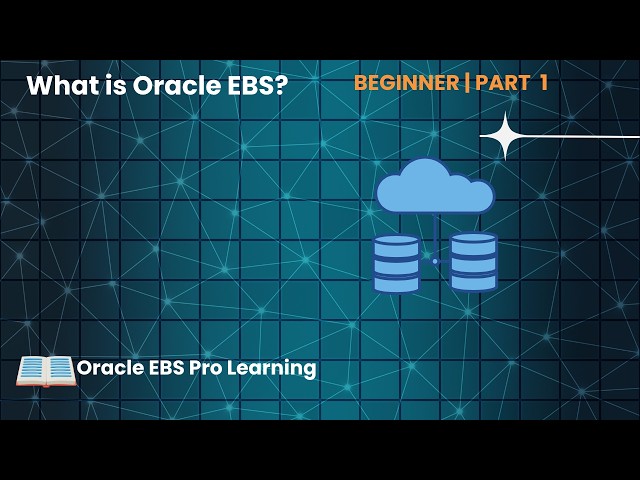 What is Oracle EBS?

BEGINNER | PART 1

Oracle EBS Pro Learning